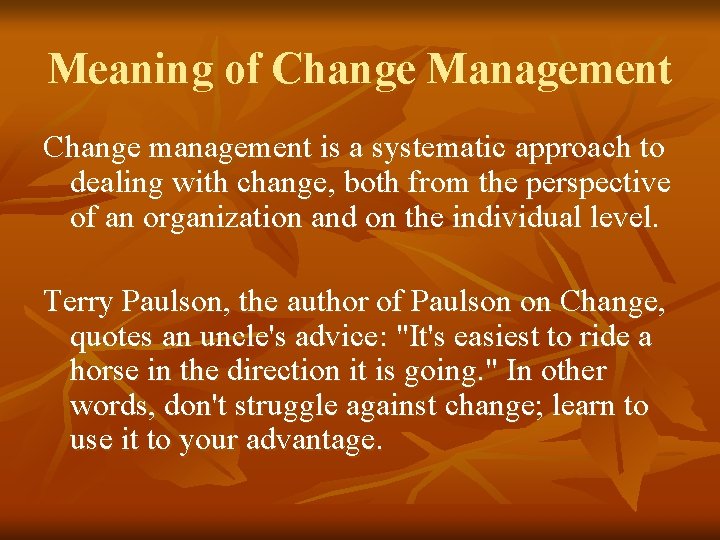 Meaning of Change Management

Change management is a systematic approach to dealing with change, both from the perspective of an organization and on the individual level.

Terry Paulson, the author of Paulson on Change, quotes an uncle's advice: "It's easiest to ride a horse in the direction it is going." In other words, don't struggle against change; learn to use it to your advantage.